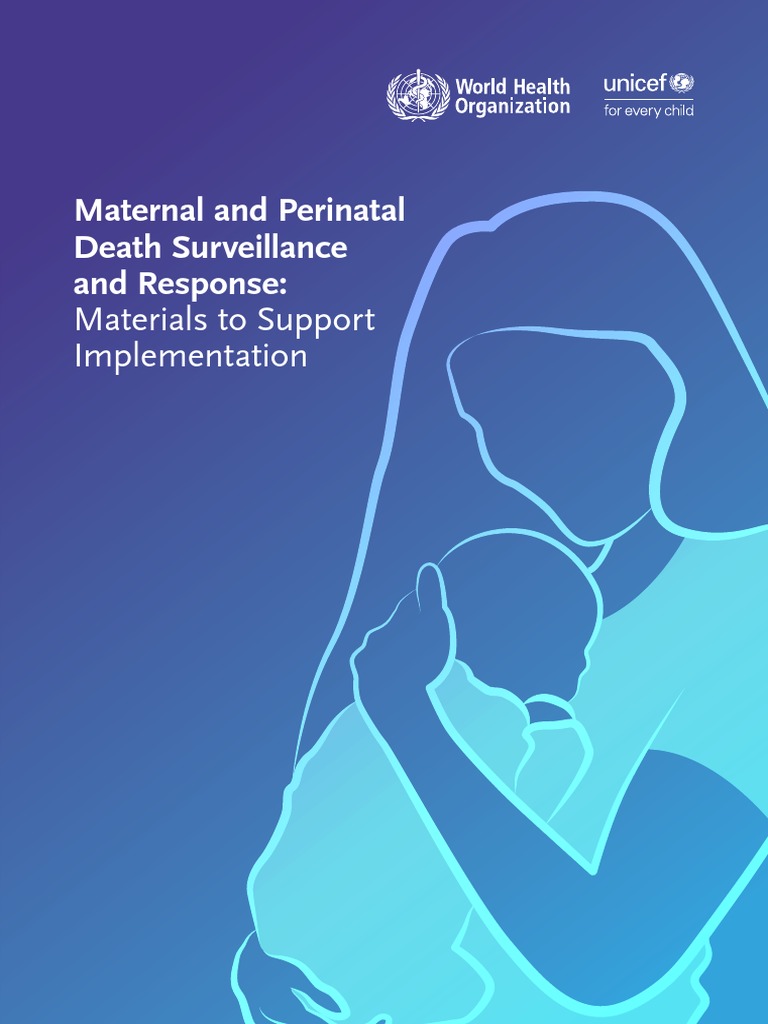 World Health Organization

unicef
for every child

Maternal and Perinatal Death Surveillance and Response: Materials to Support Implementation